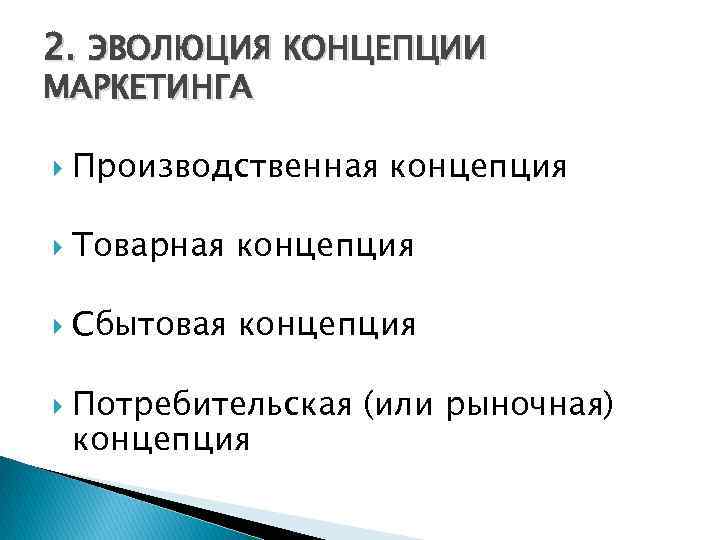 2. ЭВОЛЮЦИЯ КОНЦЕПЦИИ МАРКЕТИНГА

Производственная концепция

Товарная концепция

Сбытовая концепция

Потребительская (или рыночная) концепция